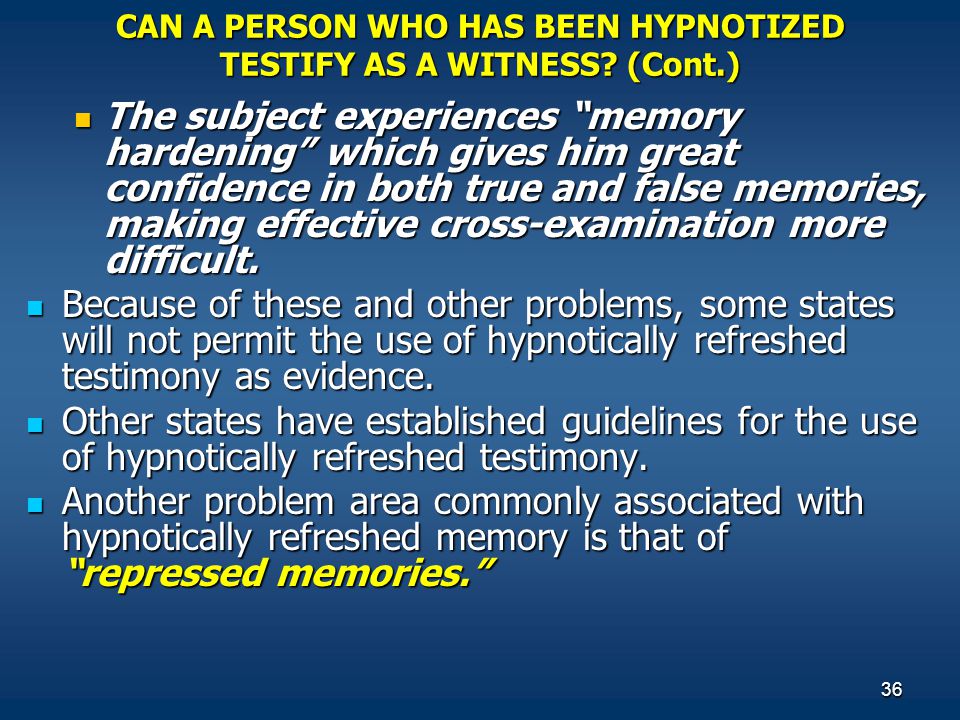 CAN A PERSON WHO HAS BEEN HYPNOTIZED TESTIFY AS A WITNESS? (Cont.)

The subject experiences "memory hardening" which gives him great confidence in both true and false memories, making effective cross-examination more difficult.

Because of these and other problems, some states will not permit the use of hypnotically refreshed testimony as evidence.

Other states have established guidelines for the use of hypnotically refreshed testimony.

Another problem area commonly associated with hypnotically refreshed memory is that of "repressed memories."

36